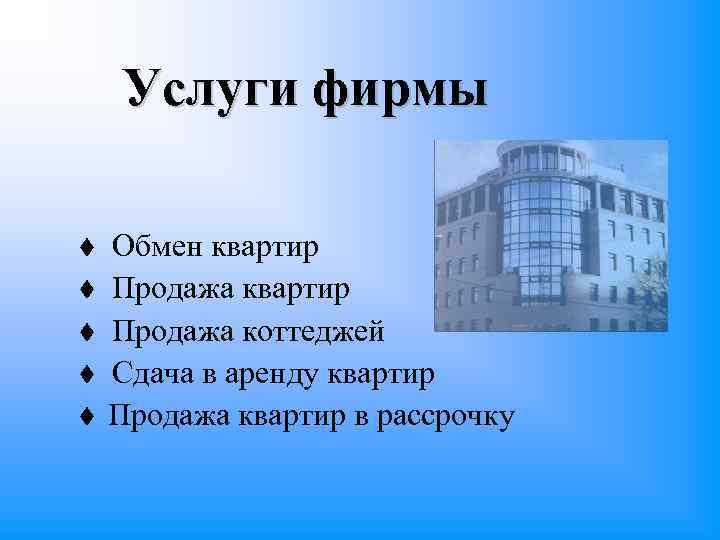 Услуги фирмы

♦ Обмен квартир
♦ Продажа квартир
♦ Продажа коттеджей
♦ Сдача в аренду квартир
♦ Продажа квартир в рассрочку